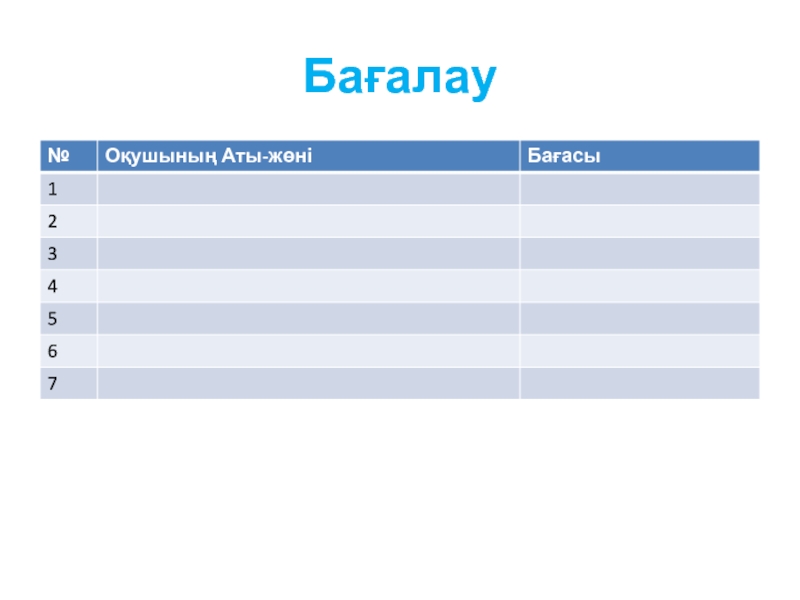 Бағалау

| № | Оқушының Аты-жөні | Бағасы |
|---|---|---|
| 1 | | |
| 2 | | |
| 3 | | |
| 4 | | |
| 5 | | |
| 6 | | |
| 7 | | |